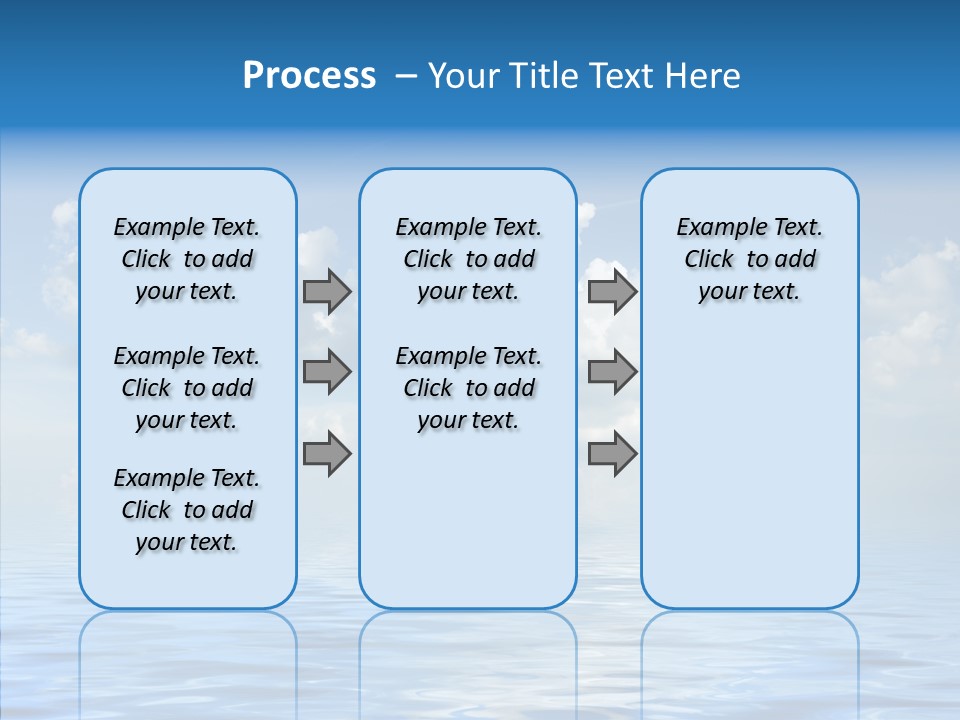 Process – Your Title Text Here

Example Text. Click to add your text.

Example Text. Click to add your text.

Example Text. Click to add your text.

Example Text. Click to add your text.

Example Text. Click to add your text.

Example Text. Click to add your text.